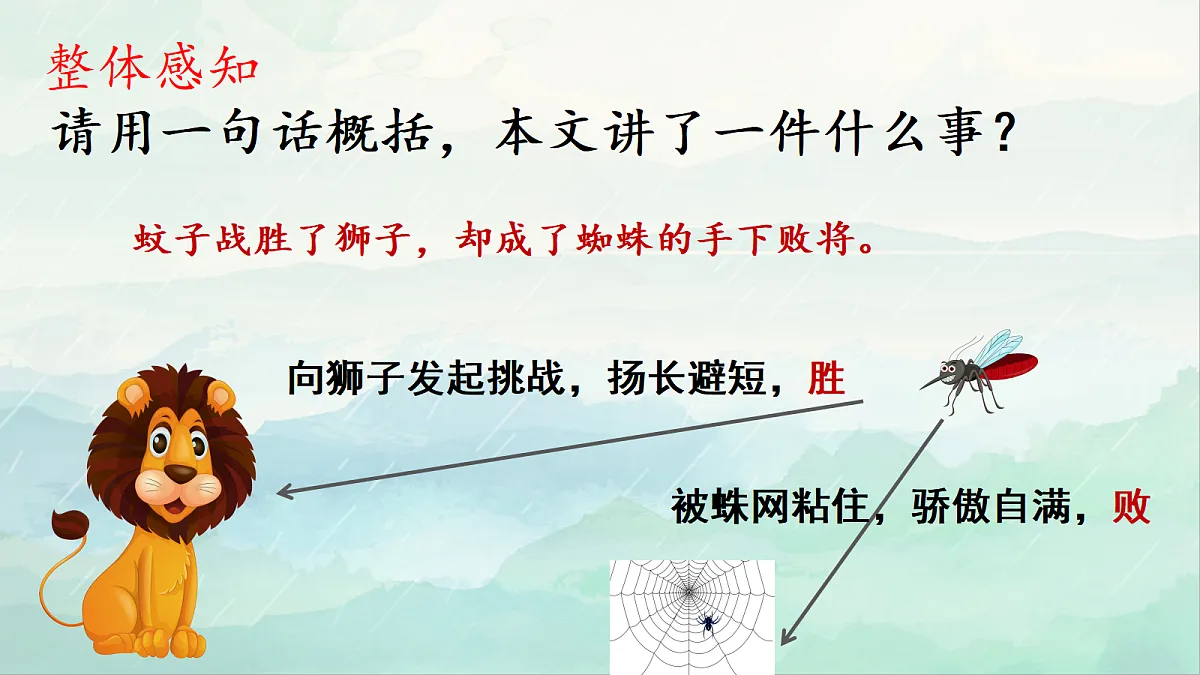 整体感知

请用一句话概括，本文讲了一件什么事？

蚊子战胜了狮子，却成了蜘蛛的手下败将。

向狮子发起挑战，扬长避短，胜

被蛛网粘住，骄傲自满，败